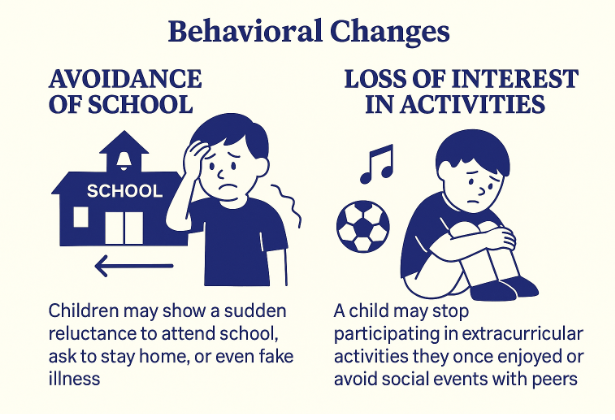 Behavioral Changes

AVOIDANCE OF SCHOOL

SCHOOL

Children may show a sudden reluctance to attend school, ask to stay home, or even fake illness

LOSS OF INTEREST IN ACTIVITIES

A child may stop participating in extracurricular activities they once enjoyed or avoid social events with peers